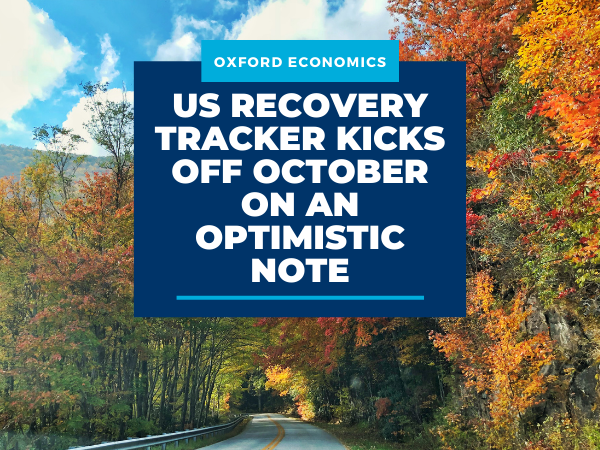 OXFORD ECONOMICS

US RECOVERY TRACKER KICKS OFF OCTOBER ON AN OPTIMISTIC NOTE